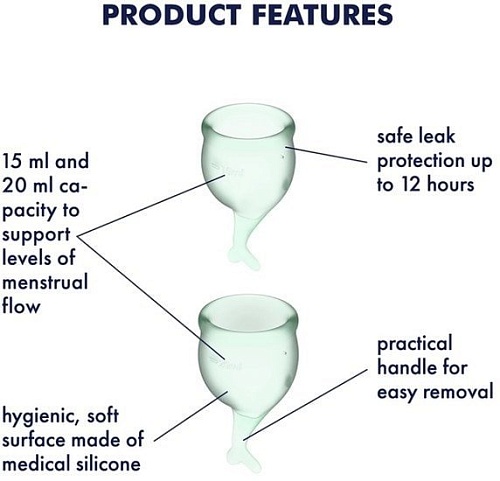 PRODUCT FEATURES

15 ml and 20 ml capacity to support levels of menstrual flow

safe leak protection up to 12 hours

practical handle for easy removal

hygienic, soft surface made of medical silicone